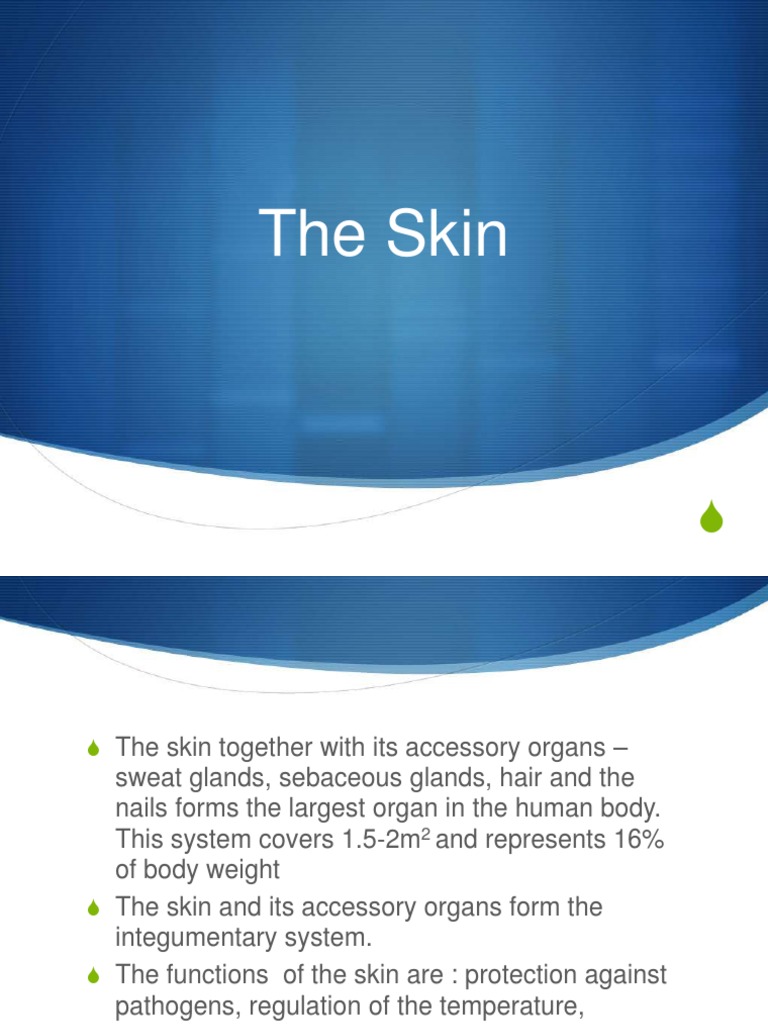 The Skin

The skin together with its accessory organs – sweat glands, sebaceous glands, hair and the nails forms the largest organ in the human body. This system covers 1.5-2m$^2$ and represents 16% of body weight

The skin and its accessory organs form the integumentary system.

The functions of the skin are : protection against pathogens, regulation of the temperature,